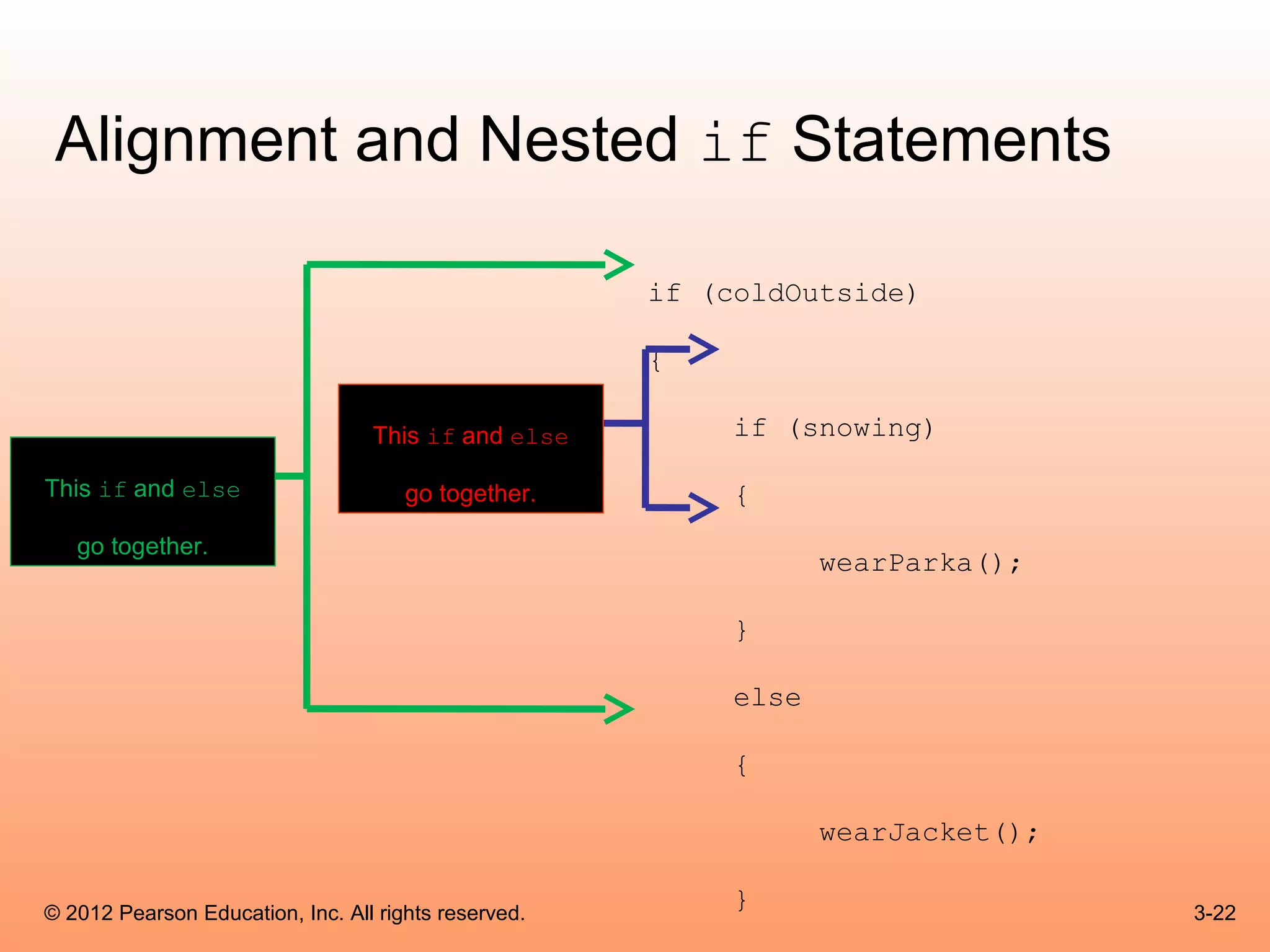 Alignment and Nested if Statements

This if and else go together.

This if and else go together.

if (coldOutside)
{
    if (snowing)
    {
        wearParka();
    }
    else
    {
        wearJacket();
    }

© 2012 Pearson Education, Inc. All rights reserved.

3-22